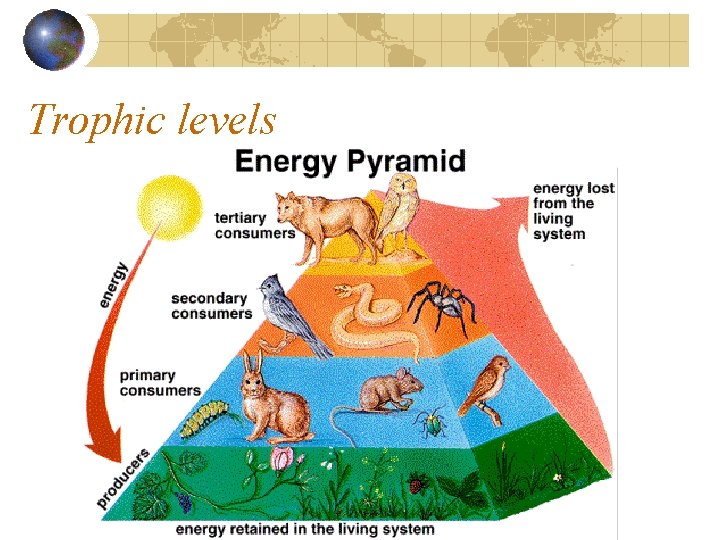 Trophic levels

Energy Pyramid

energy

tertiary consumers

secondary consumers

primary consumers

producers

energy lost from the living system

energy retained in the living system